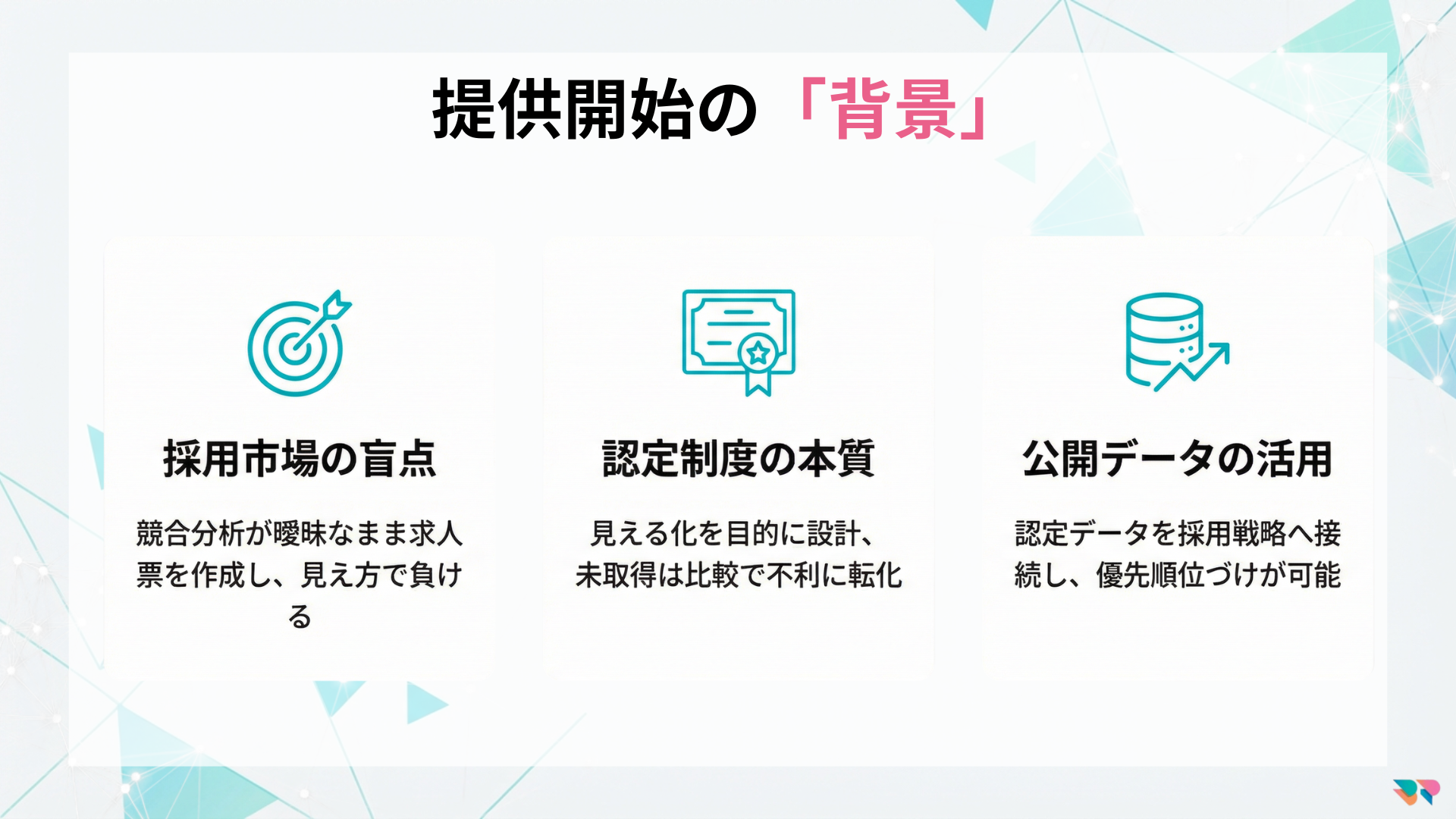 提供開始の「背景」

採用市場の盲点

競合分析が曖昧なまま求人票を作成し、見え方で負ける

認定制度の本質

見える化を目的に設計、未取得は比較で不利に転化

公開データの活用

認定データを採用戦略へ接続し、優先順位づけが可能